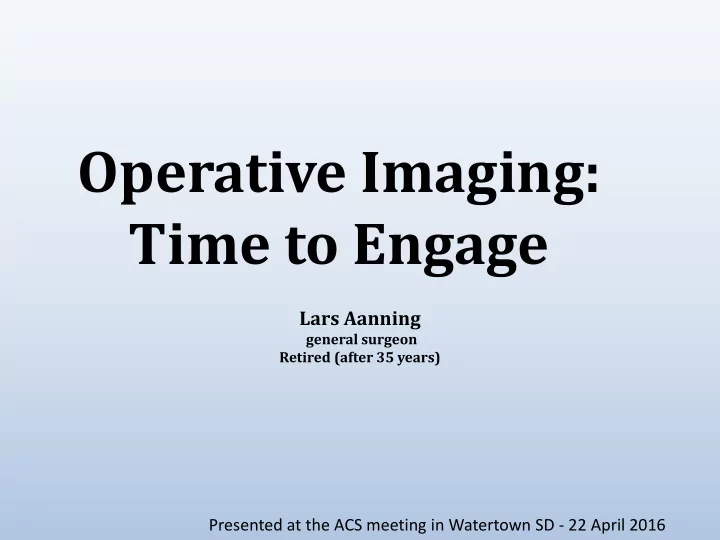 Operative Imaging:
Time to Engage

Lars Aanning
general surgeon
Retired (after 35 years)

Presented at the ACS meeting in Watertown SD - 22 April 2016